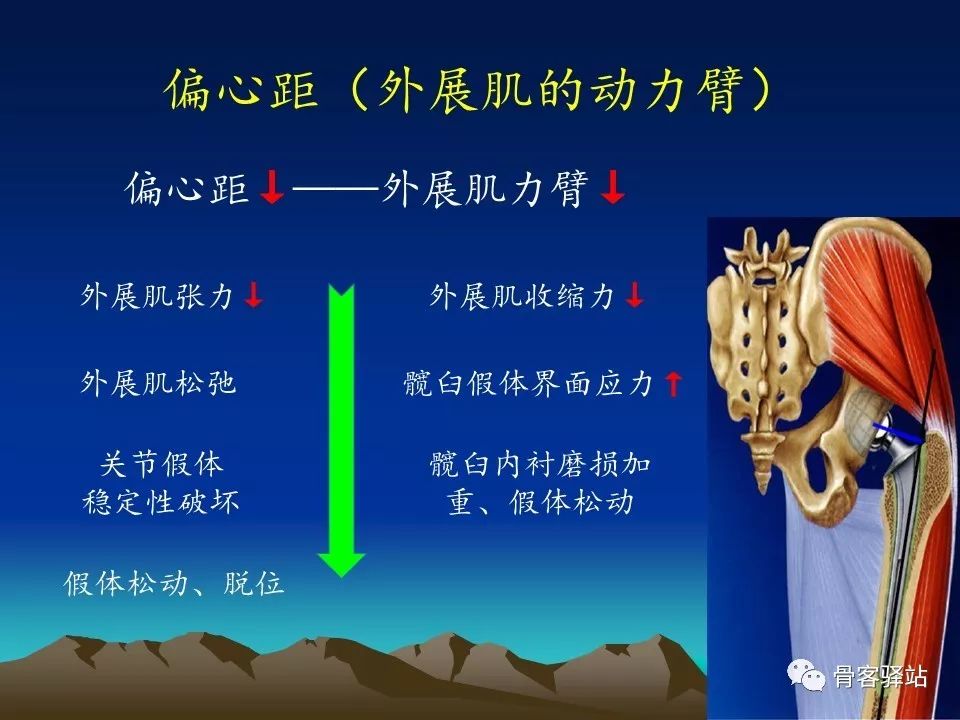 偏心距（外展肌的动力臂）

偏心距↓——外展肌力臂↓

外展肌张力↓

外展肌松弛

关节假体稳定性破坏

假体松动、脱位

外展肌收缩力↓

髋臼假体界面应力↑

髋臼内衬磨损加重、假体松动

骨客驿站